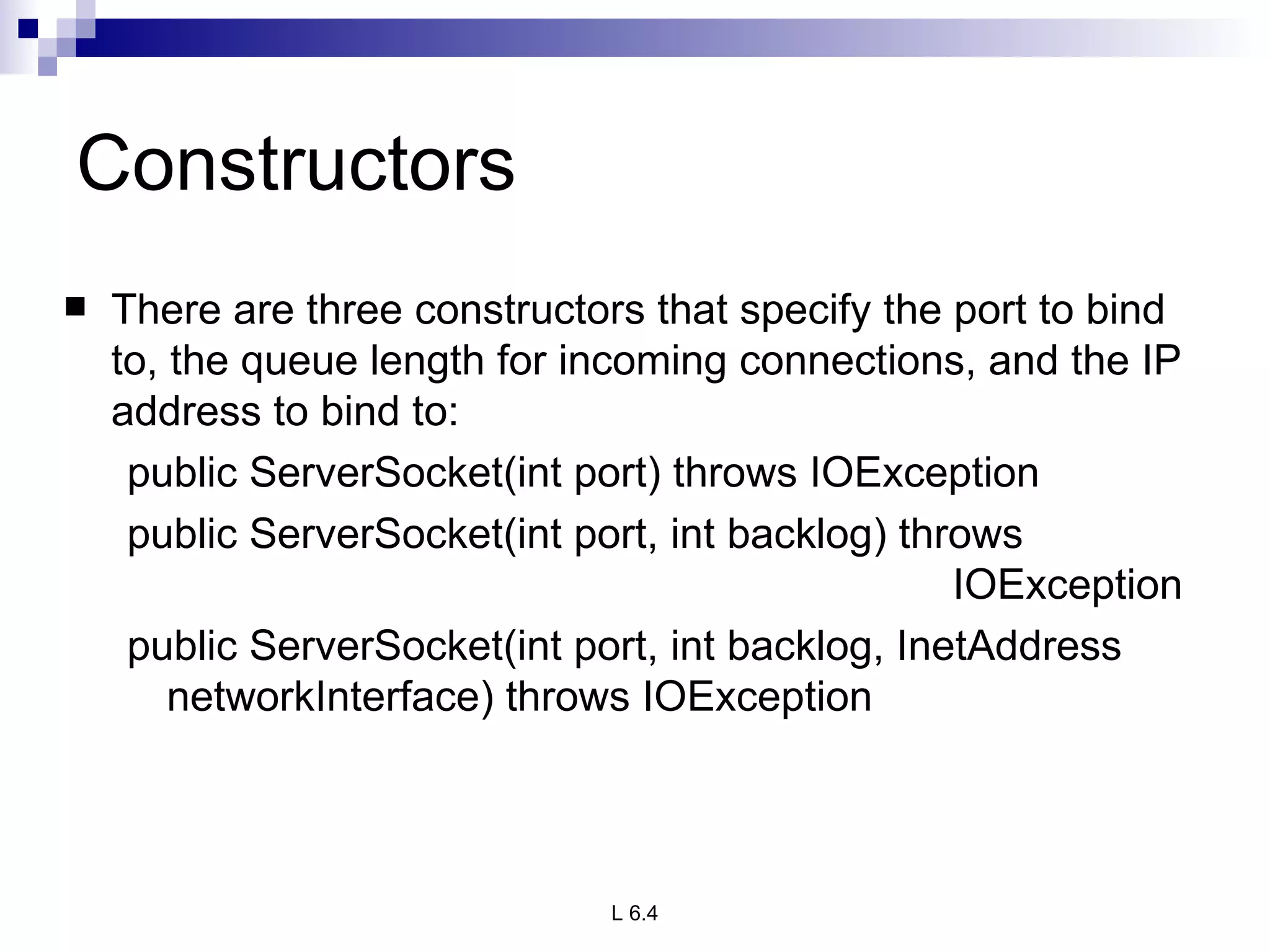 Constructors

There are three constructors that specify the port to bind to, the queue length for incoming connections, and the IP address to bind to:

public ServerSocket(int port) throws IOException

public ServerSocket(int port, int backlog) throws IOException

public ServerSocket(int port, int backlog, InetAddress networkInterface) throws IOException

L 6.4